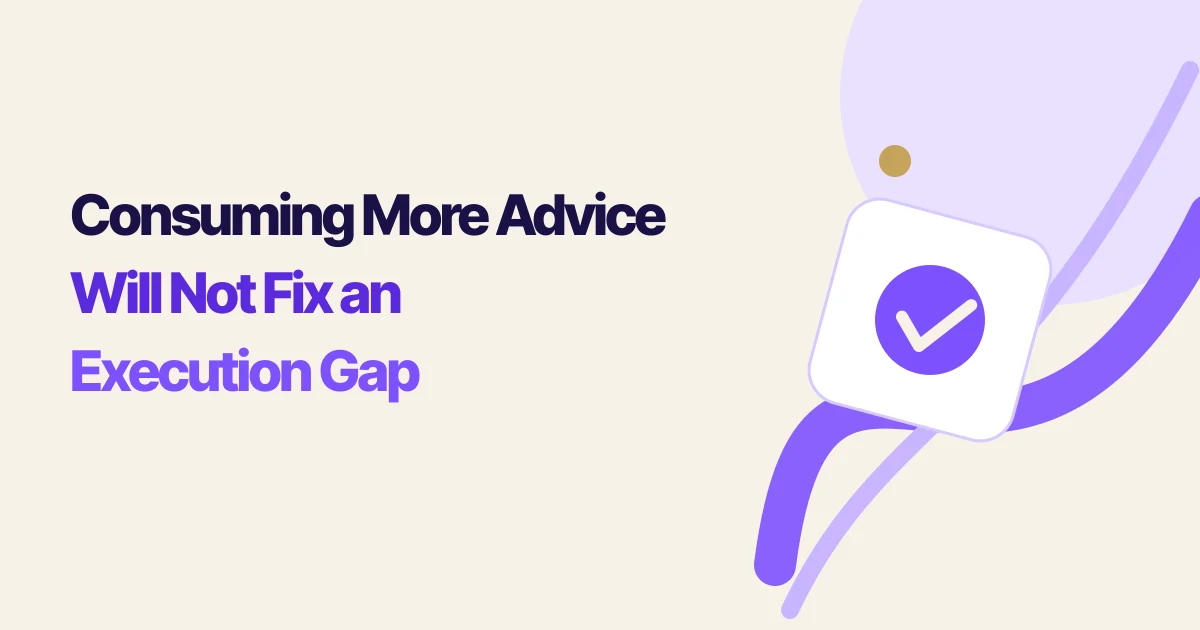 Consuming More Advice
Will Not Fix an
Execution Gap